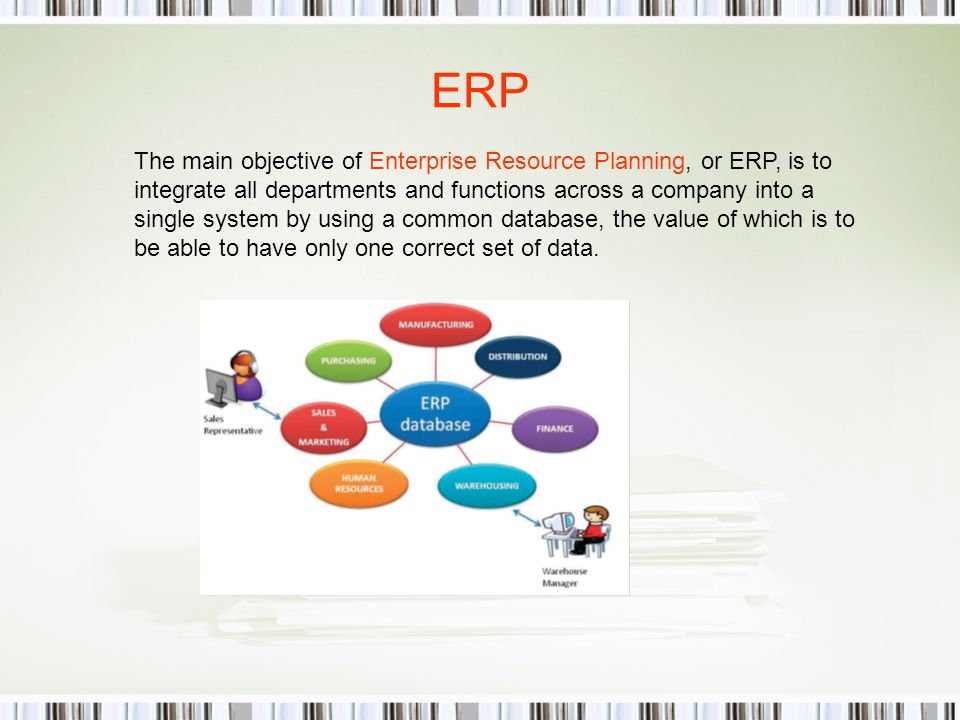 ERP

The main objective of Enterprise Resource Planning, or ERP, is to integrate all departments and functions across a company into a single system by using a common database, the value of which is to be able to have only one correct set of data.

MANUFACTURING
PURCHASING
DISTRIBUTION
Sales Representative
SALES & MARKETING
ERP database
FINANCE
HUMAN RESOURCES
WAREHOUSING
Warehouse Manager